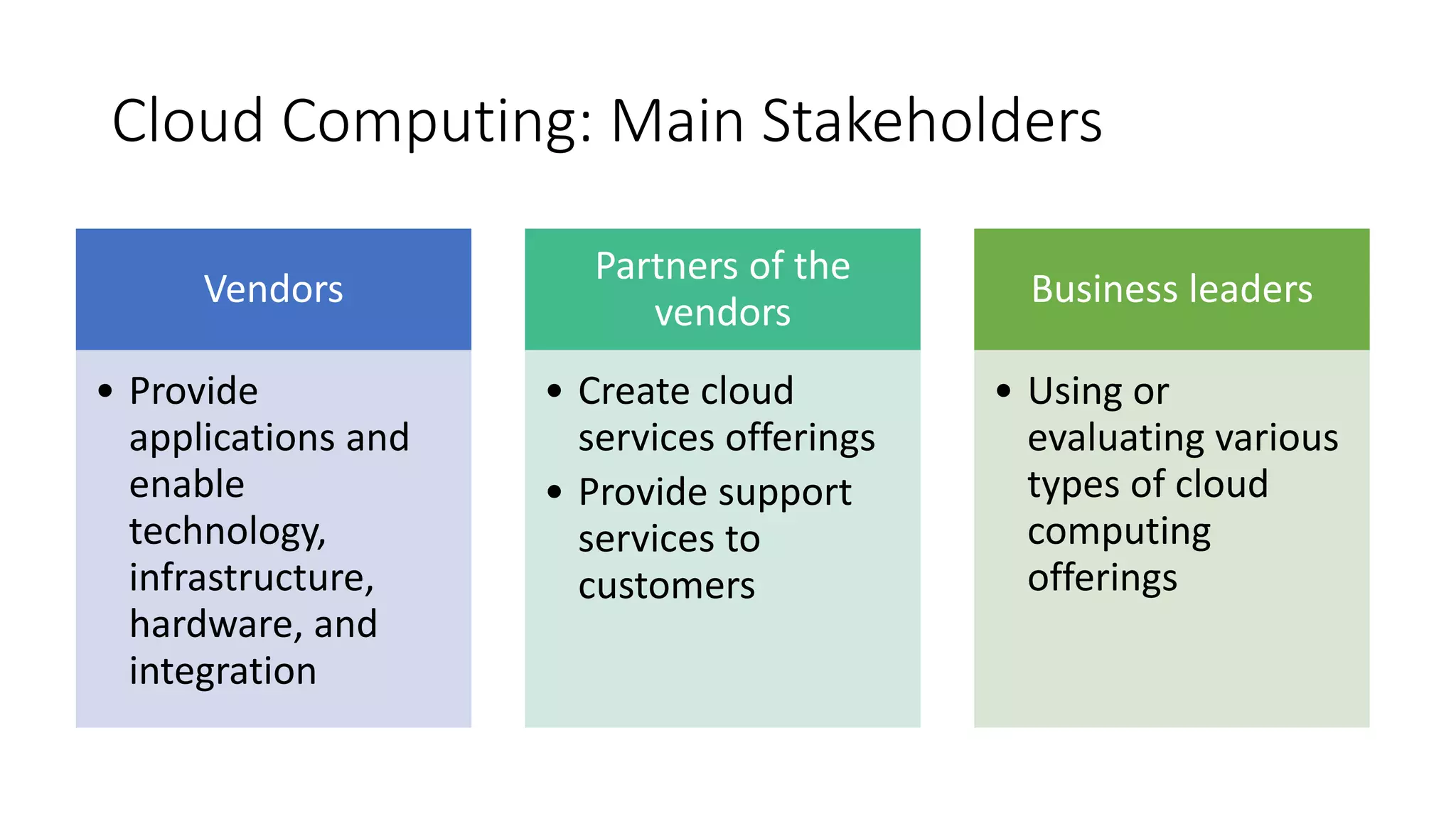 Cloud Computing: Main Stakeholders

Vendors

• Provide applications and enable technology, infrastructure, hardware, and integration

Partners of the vendors

• Create cloud services offerings
• Provide support services to customers

Business leaders

• Using or evaluating various types of cloud computing offerings